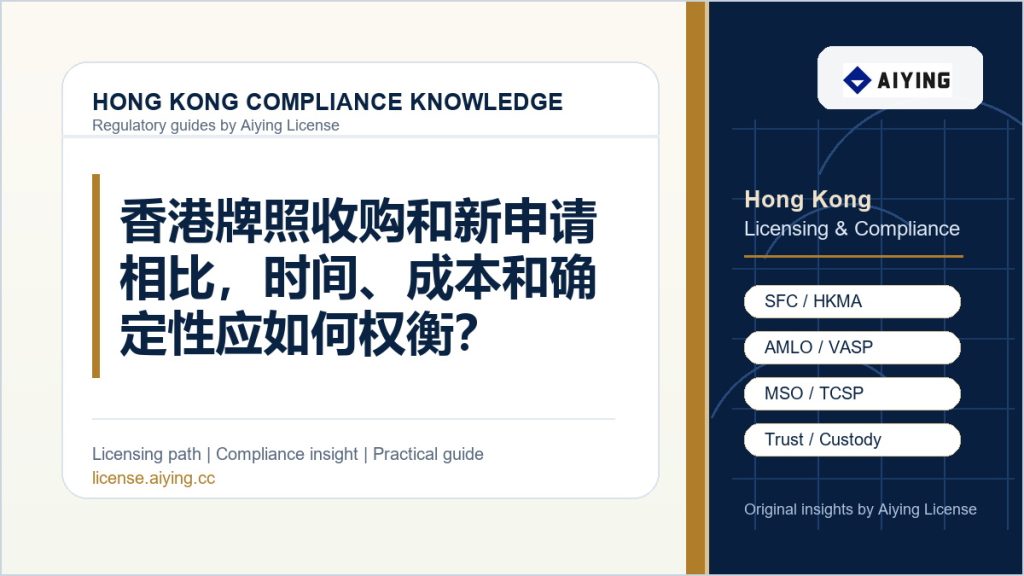 HONG KONG COMPLIANCE KNOWLEDGE
Regulatory guides by Aiying License

香港牌照收购和新申请相比，时间、成本和确定性应如何权衡?

Licensing path | Compliance insight | Practical guide
license.aiying.cc

AIYING

Hong Kong
Licensing & Compliance

SFC / HKMA
AMLO / VASP
MSO / TCSP
Trust / Custody

Original insights by Aiying License